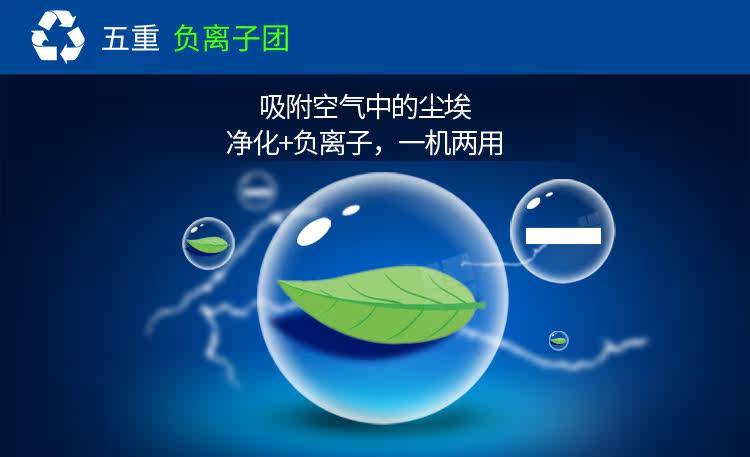 五重 负离子团

吸附空气中的尘埃
净化+负离子，一机两用